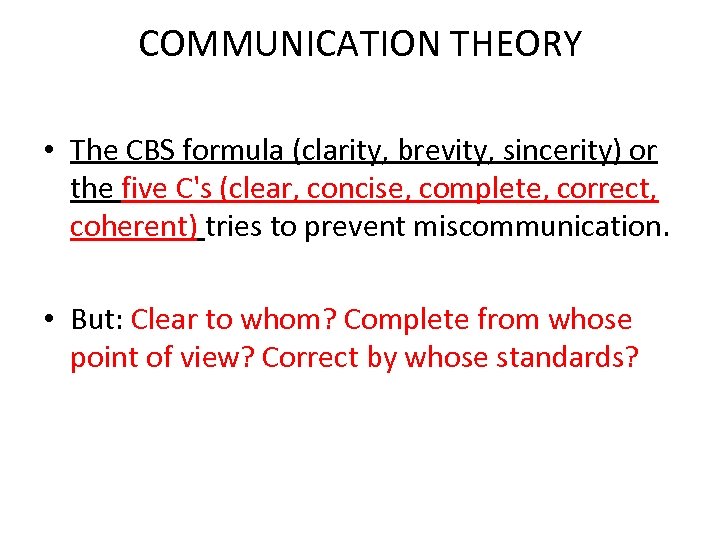 COMMUNICATION THEORY

• The CBS formula (clarity, brevity, sincerity) or the five C's (clear, concise, complete, correct, coherent) tries to prevent miscommunication.

• But: Clear to whom? Complete from whose point of view? Correct by whose standards?